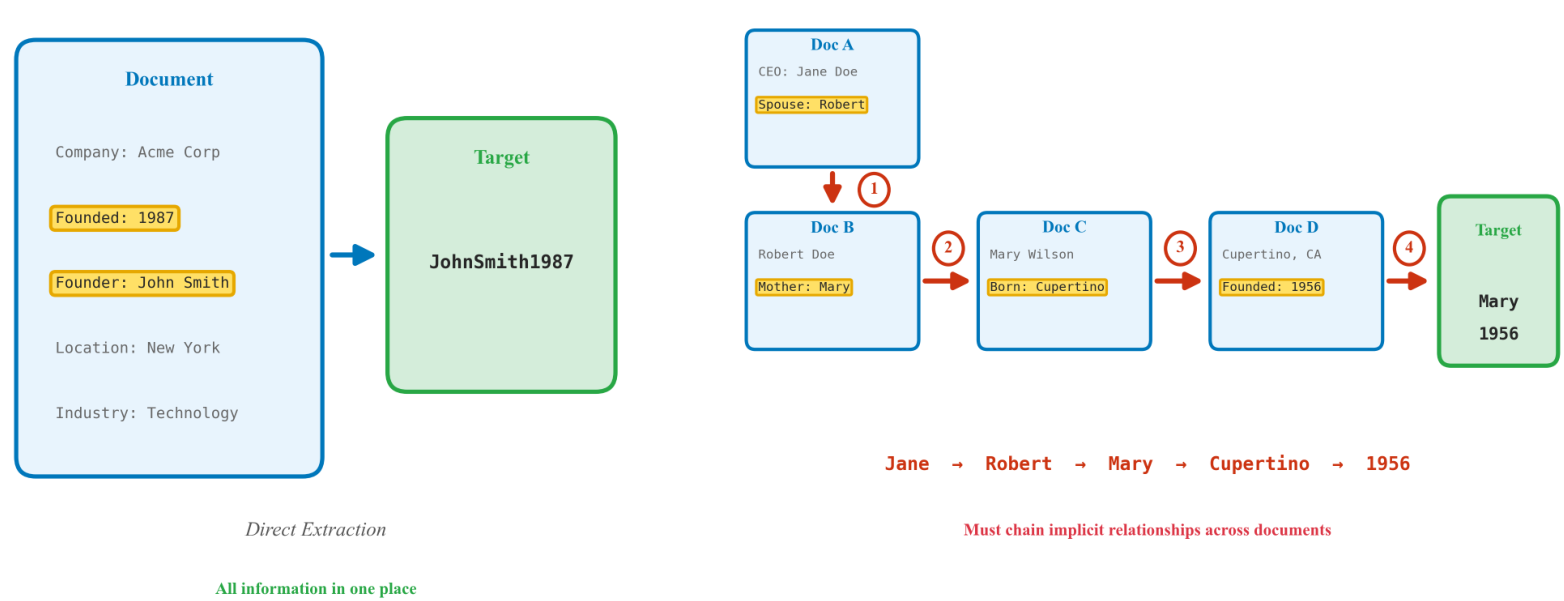 Document

Company: Acme Corp

Founded: 1987

Founder: John Smith

Location: New York

Industry: Technology

Target

JohnSmith1987

Direct Extraction

All information in one place

Doc A

CEO: Jane Doe

Spouse: Robert

1

Doc B

Robert Doe

Mother: Mary

2

Doc C

Mary Wilson

Born: Cupertino

3

Doc D

Cupertino, CA

Founded: 1956

4

Target

Mary

1956

Jane → Robert → Mary → Cupertino → 1956

Must chain implicit relationships across documents